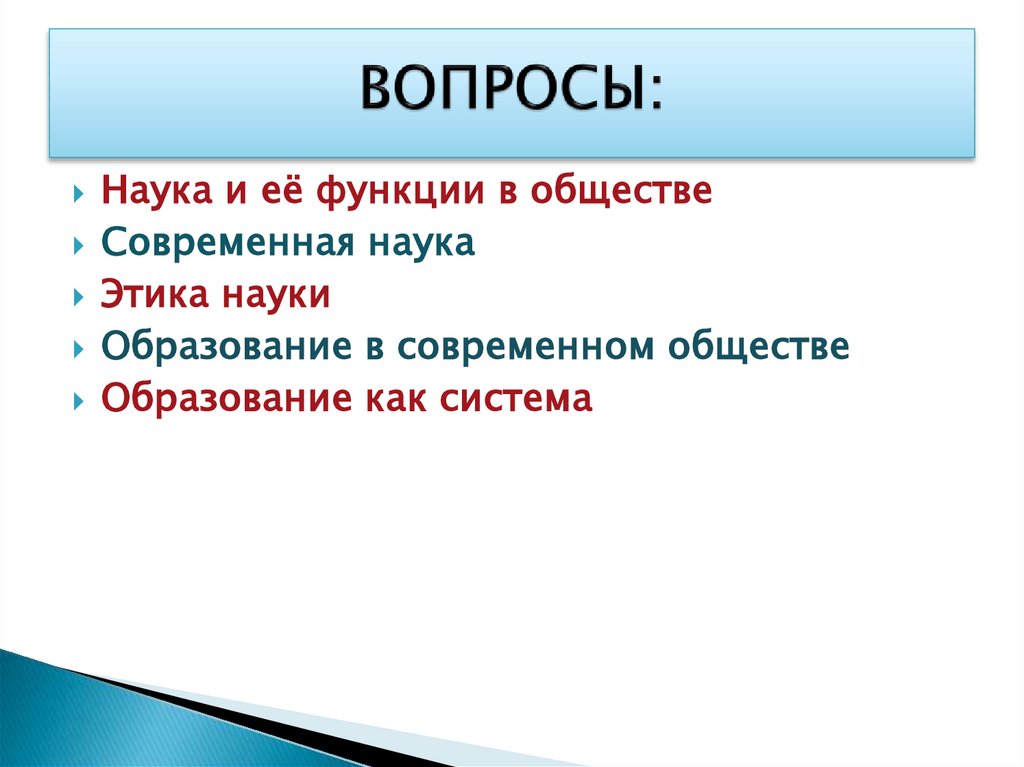 ВОПРОСЫ:

Наука и её функции в обществе
Современная наука
Этика науки
Образование в современном обществе
Образование как система